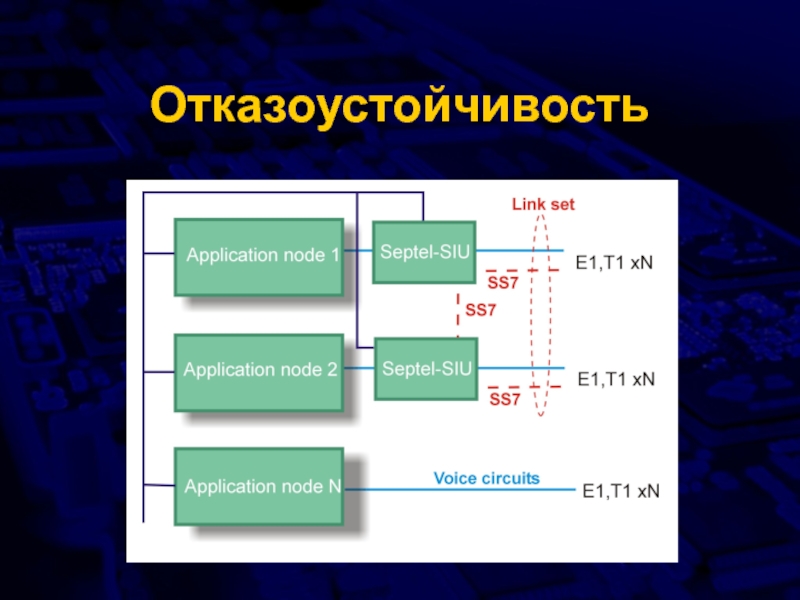 Отказоустойчивость

Link set

Application node 1

Septel-SIU

E1,T1 xN

SS7

SS7

Application node 2

Septel-SIU

E1,T1 xN

SS7

Application node N

Voice circuits

E1,T1 xN